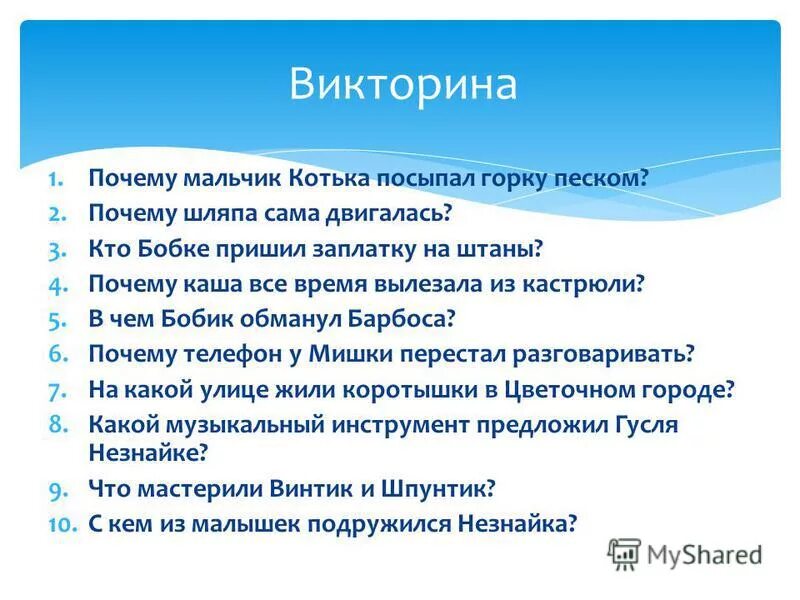 Викторина

1. Почему мальчик Котька посыпал горку песком?
2. Почему шляпа сама двигалась?
3. Кто Бобке пришил заплатку на штаны?
4. Почему каша все время вылезала из кастрюли?
5. В чем Бобик обманул Барбоса?
6. Почему телефон у Мишки перестал разговаривать?
7. На какой улице жили коротышки в Цветочном городе?
8. Какой музыкальный инструмент предложил Гусля Незнайке?
9. Что мастерили Винтик и Шпунтик?
10. С кем из малышек подружился Незнайка?

MyShared